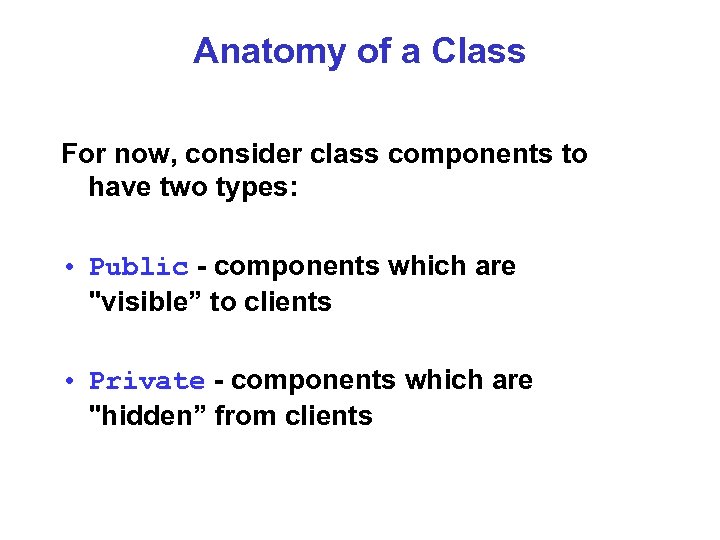 Anatomy of a Class

For now, consider class components to have two types:

• Public - components which are "visible” to clients

• Private - components which are "hidden” from clients